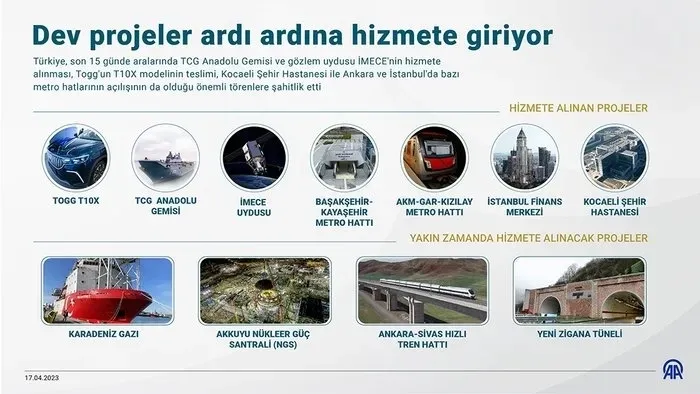 Dev projeler ardı ardına hizmete giriyor

Türkiye, son 15 günde aralarında TCG Anadolu Gemisi ve gözlem uydusu İMECE'nin hizmete alınması, Togg'un T10X modelinin teslimi, Kocaeli Şehir Hastanesi ile Ankara ve İstanbul'da bazı metro hatlarının açılışının da olduğu önemli törenlere şahitlik etti

HİZMETE ALINAN PROJELER

TOGG T10X

TCG ANADOLU GEMİSİ

İMECE UYDUSU

BAŞAKŞEHİR-KAYAŞEHİR METRO HATTI

AKM-GAR-KIZILAY METRO HATTI

İSTANBUL FİNANS MERKEZİ

KOCAELİ ŞEHİR HASTANESİ

YAKIN ZAMANDA HİZMETE ALINACAK PROJELER

KARADENİZ GAZI

AKKUYU NÜKLEER GÜÇ SANTRALİ (NGS)

ANKARA-SİVAS HIZLI TREN HATTI

YENİ ZİGANA TÜNELİ

17.04.2023

AA